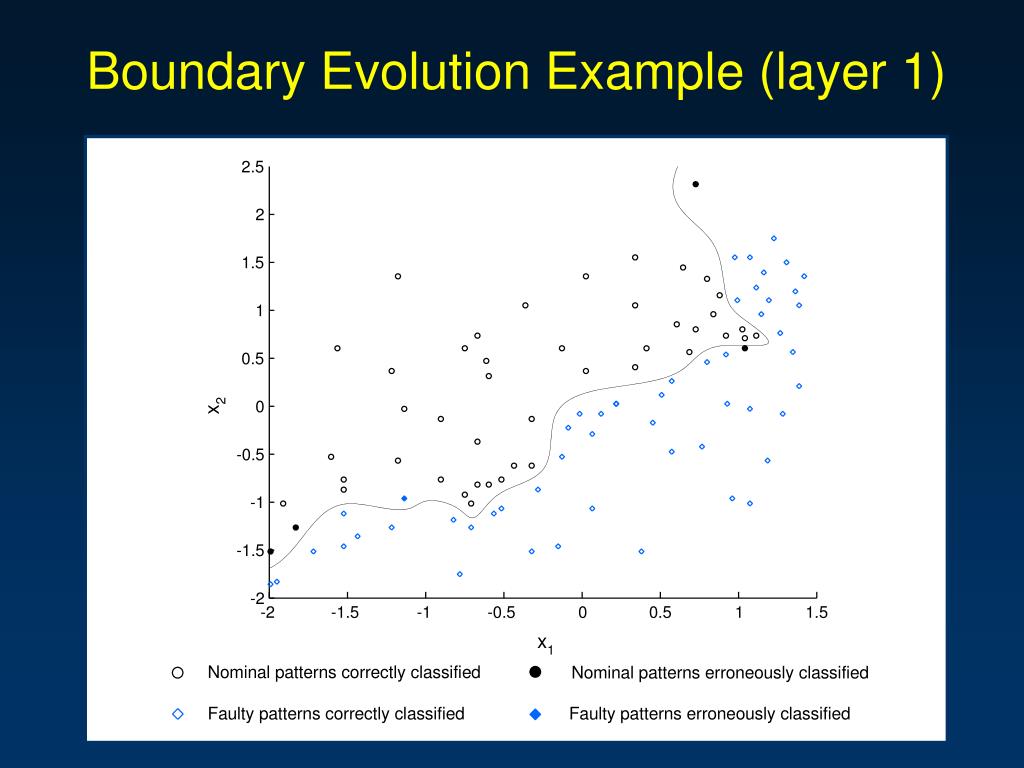 Boundary Evolution Example (layer 1)

2.5
2
1.5
1
0.5
0
-0.5
-1
-1.5
-2

$x_2$

-2 -1.5 -1 -0.5 0 0.5 1 1.5

$x_1$

Nominal patterns correctly classified
Nominal patterns erroneously classified
Faulty patterns correctly classified
Faulty patterns erroneously classified